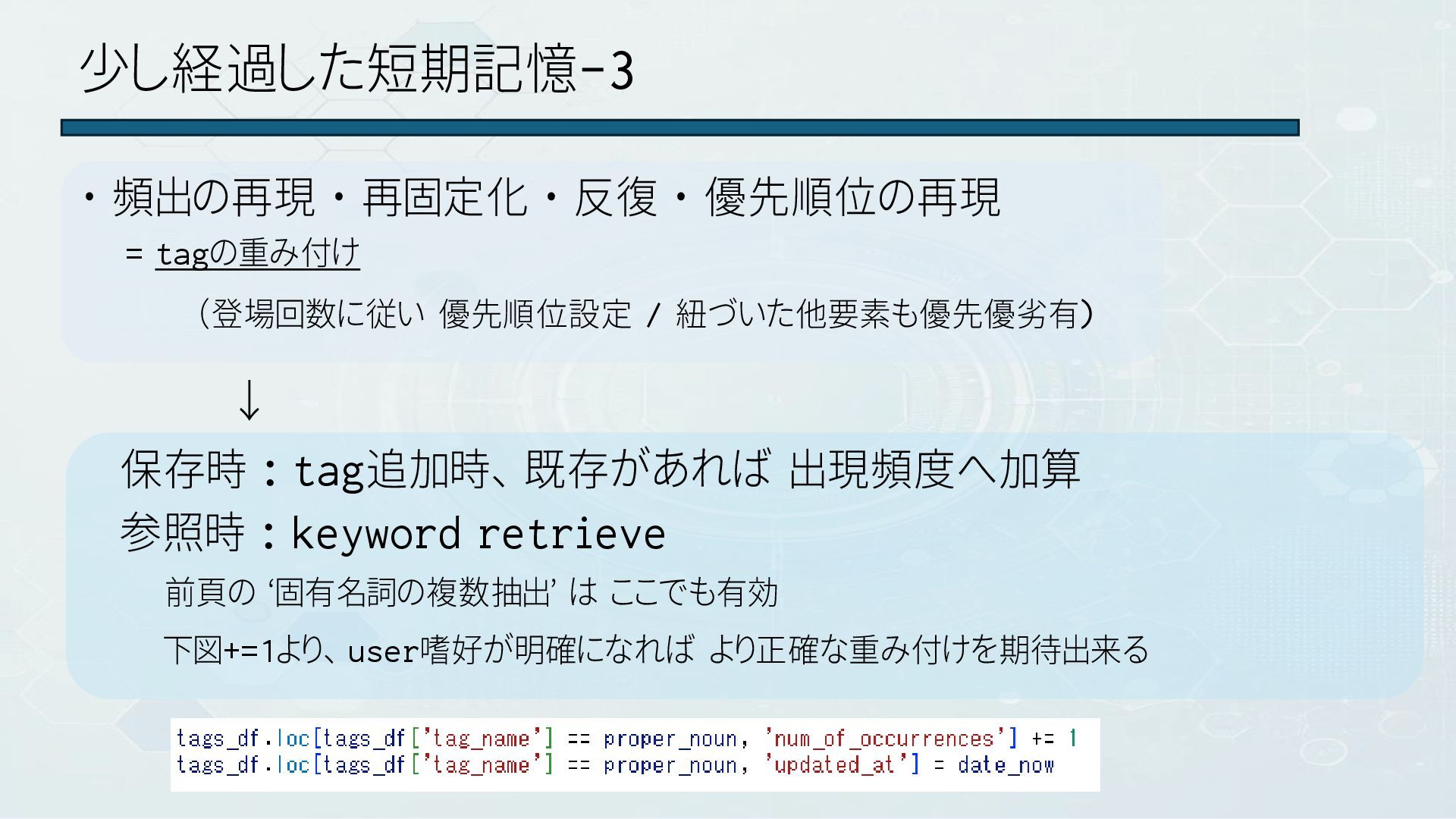 少し経過した短期記憶-3

・頻出の再現・再固定化・反復・優先順位の再現

= tagの重み付け

（登場回数に従い 優先順位設定 / 紐づいた他要素も優先優劣有）

↓

保存時：tag追加時、既存があれば 出現頻度へ加算

参照時：keyword retrieve

前頁の ‘固有名詞の複数抽出’ は ここでも有効

下図+=1より、user嗜好が明確になれば より正確な重み付けを期待出来る

tags_df.loc[tags_df['tag_name'] == proper_noun, 'num_of_occurrences'] += 1
tags_df.loc[tags_df['tag_name'] == proper_noun, 'updated_at'] = date_now